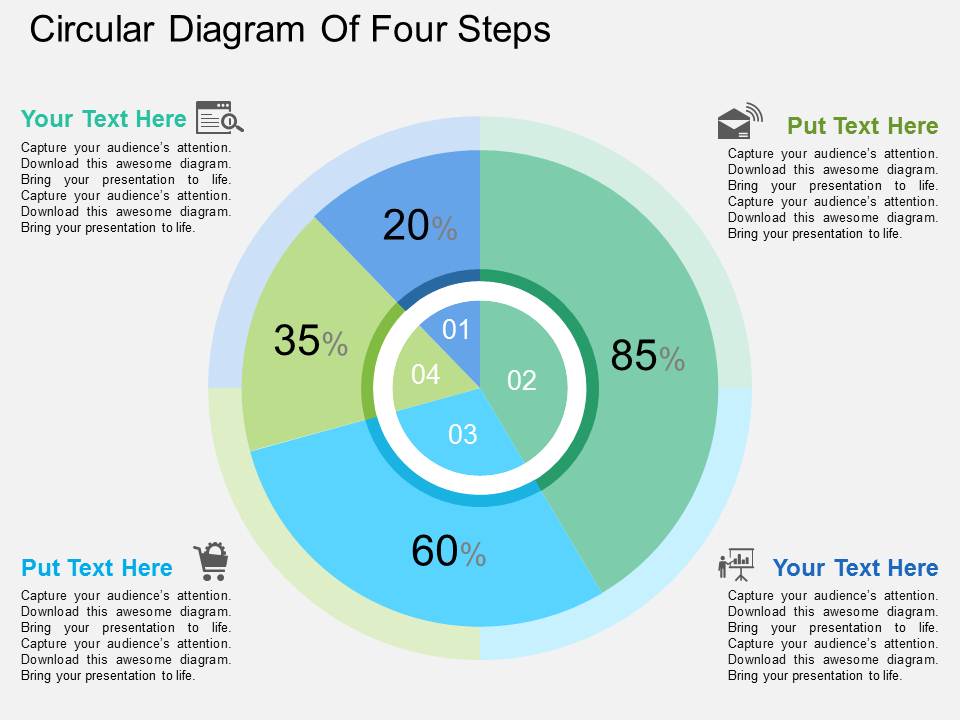 Circular Diagram Of Four Steps

Your Text Here

Capture your audience's attention. Download this awesome diagram. Bring your presentation to life. Capture your audience's attention. Download this awesome diagram. Bring your presentation to life.

Put Text Here

Capture your audience's attention. Download this awesome diagram. Bring your presentation to life. Capture your audience's attention. Download this awesome diagram. Bring your presentation to life.

20%

35%

85%

60%

01

02

03

04

Put Text Here

Capture your audience's attention. Download this awesome diagram. Bring your presentation to life. Capture your audience's attention. Download this awesome diagram. Bring your presentation to life.

Your Text Here

Capture your audience's attention. Download this awesome diagram. Bring your presentation to life. Capture your audience's attention. Download this awesome diagram. Bring your presentation to life.